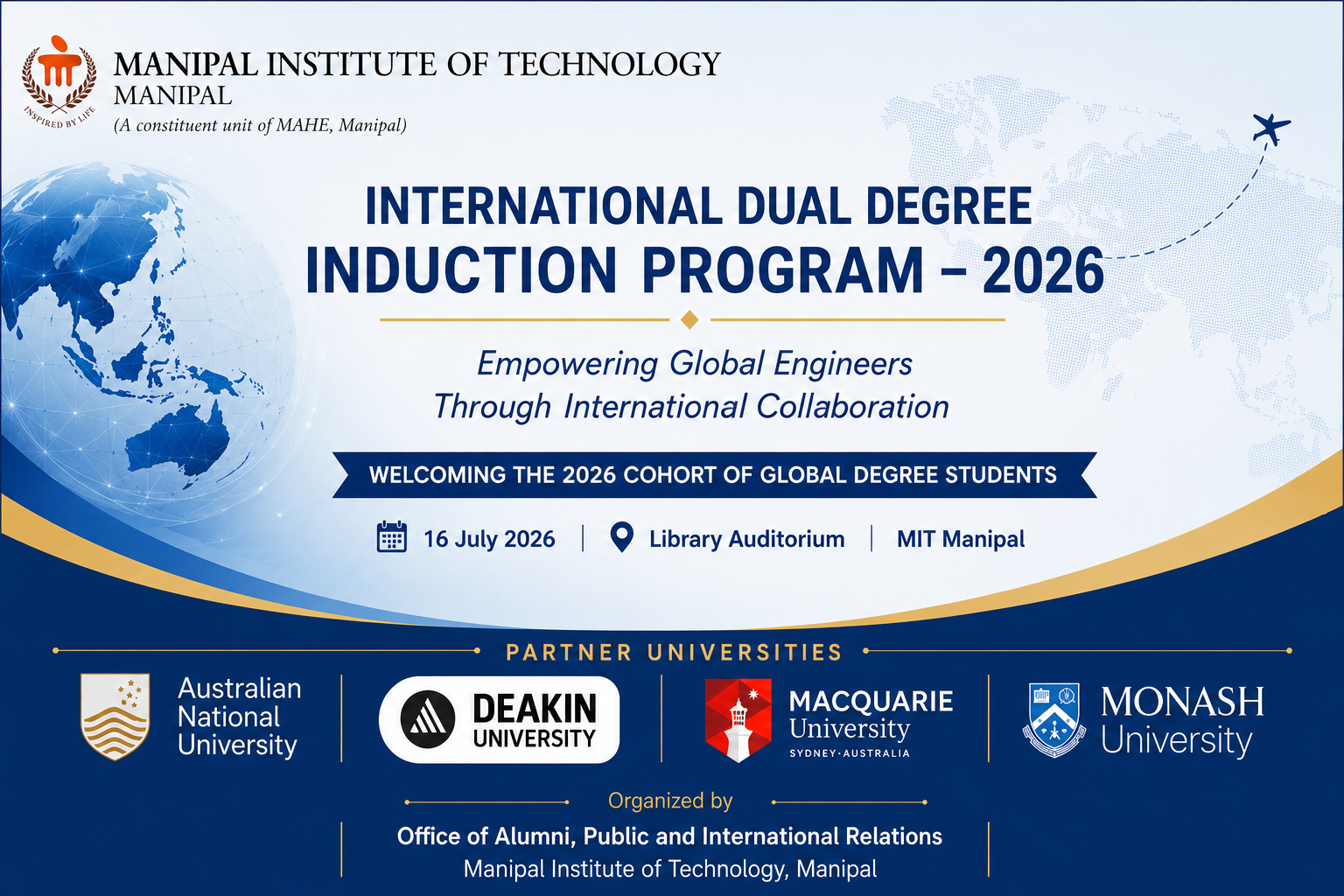 INSPIRED BY LIFE

MANIPAL INSTITUTE OF TECHNOLOGY
MANIPAL
(A constituent unit of MAHE, Manipal)

INTERNATIONAL DUAL DEGREE
INDUCTION PROGRAM – 2026

Empowering Global Engineers
Through International Collaboration

WELCOMING THE 2026 COHORT OF GLOBAL DEGREE STUDENTS

16 July 2026 | Library Auditorium | MIT Manipal

PARTNER UNIVERSITIES

Australian National University

DEAKIN UNIVERSITY

MACQUARIE University SYDNEY·AUSTRALIA

MONASH University

Organized by

Office of Alumni, Public and International Relations
Manipal Institute of Technology, Manipal